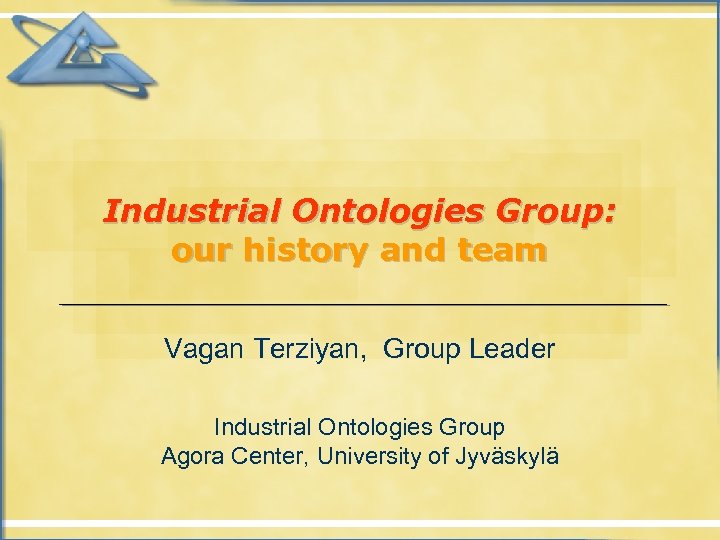 Industrial Ontologies Group:
our history and team

Vagan Terziyan, Group Leader

Industrial Ontologies Group
Agora Center, University of Jyväskylä